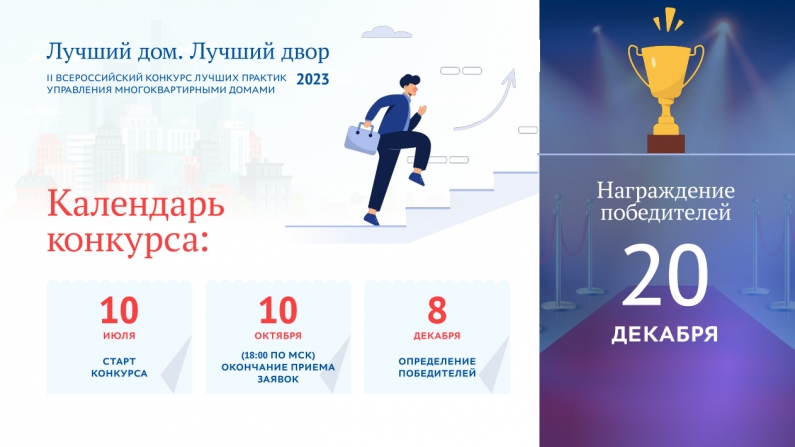 Лучший дом. Лучший двор

II ВСЕРОССИЙСКИЙ КОНКУРС ЛУЧШИХ ПРАКТИК УПРАВЛЕНИЯ МНОГОКВАРТИРНЫМИ ДОМАМИ 2023

Календарь конкурса:

10
ИЮЛЯ
СТАРТ КОНКУРСА

10
ОКТЯБРЯ
(18:00 ПО МСК) ОКОНЧАНИЕ ПРИЕМА ЗАЯВОК

8
ДЕКАБРЯ
ОПРЕДЕЛЕНИЕ ПОБЕДИТЕЛЕЙ

Награждение победителей

20
ДЕКАБРЯ